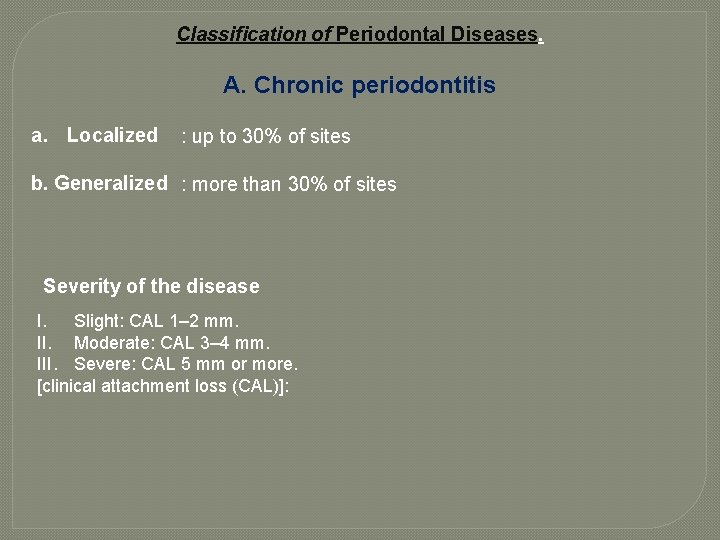 Classification of Periodontal Diseases.

A. Chronic periodontitis

a. Localized : up to 30% of sites

b. Generalized : more than 30% of sites

Severity of the disease

I. Slight: CAL 1–2 mm.
II. Moderate: CAL 3–4 mm.
III. Severe: CAL 5 mm or more.
[clinical attachment loss (CAL)]: